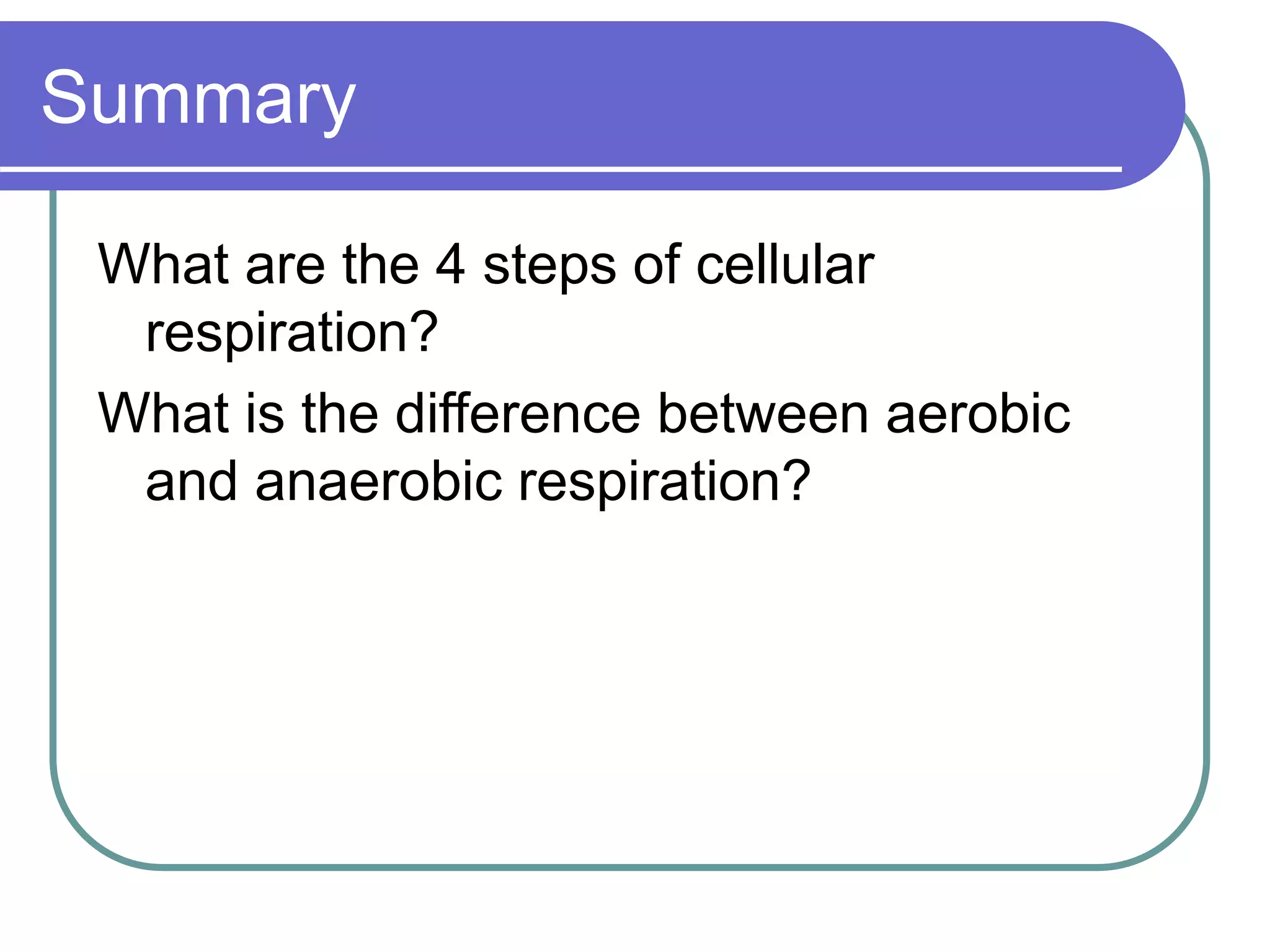 Summary

What are the 4 steps of cellular respiration?

What is the difference between aerobic and anaerobic respiration?